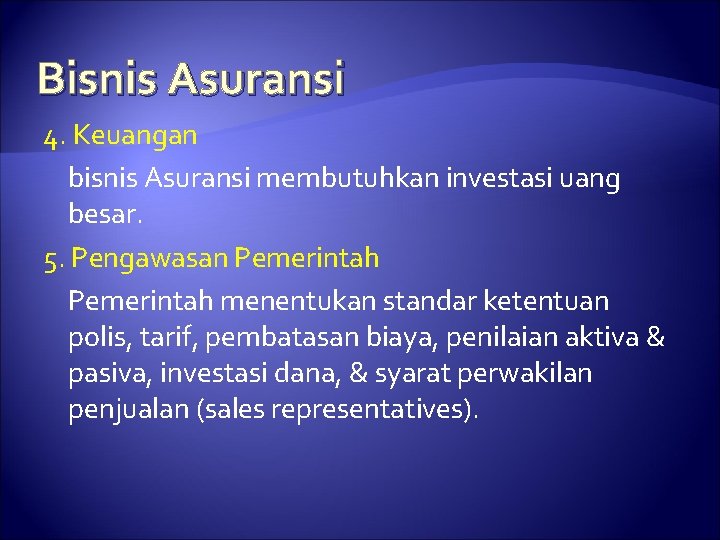 Bisnis Asuransi

4. Keuangan

bisnis Asuransi membutuhkan investasi uang besar.

5. Pengawasan Pemerintah

Pemerintah menentukan standar ketentuan polis, tarif, pembatasan biaya, penilaian aktiva & pasiva, investasi dana, & syarat perwakilan penjualan (sales representatives).